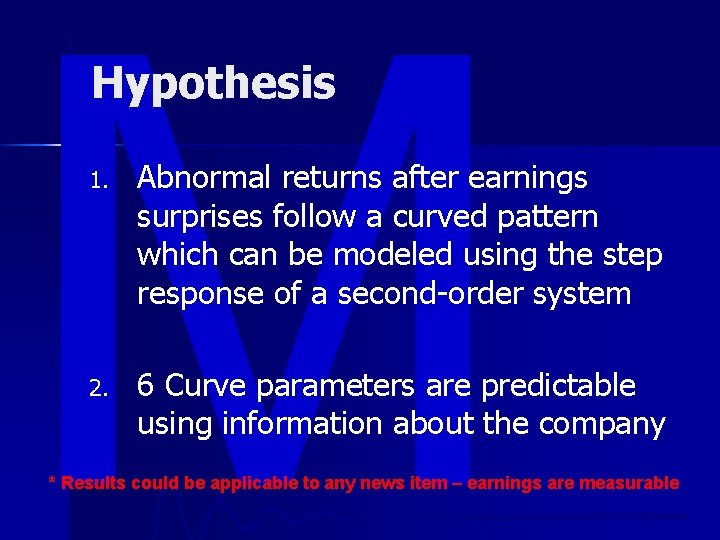 Hypothesis

1. Abnormal returns after earnings surprises follow a curved pattern which can be modeled using the step response of a second-order system

2. 6 Curve parameters are predictable using information about the company

* Results could be applicable to any news item – earnings are measurable